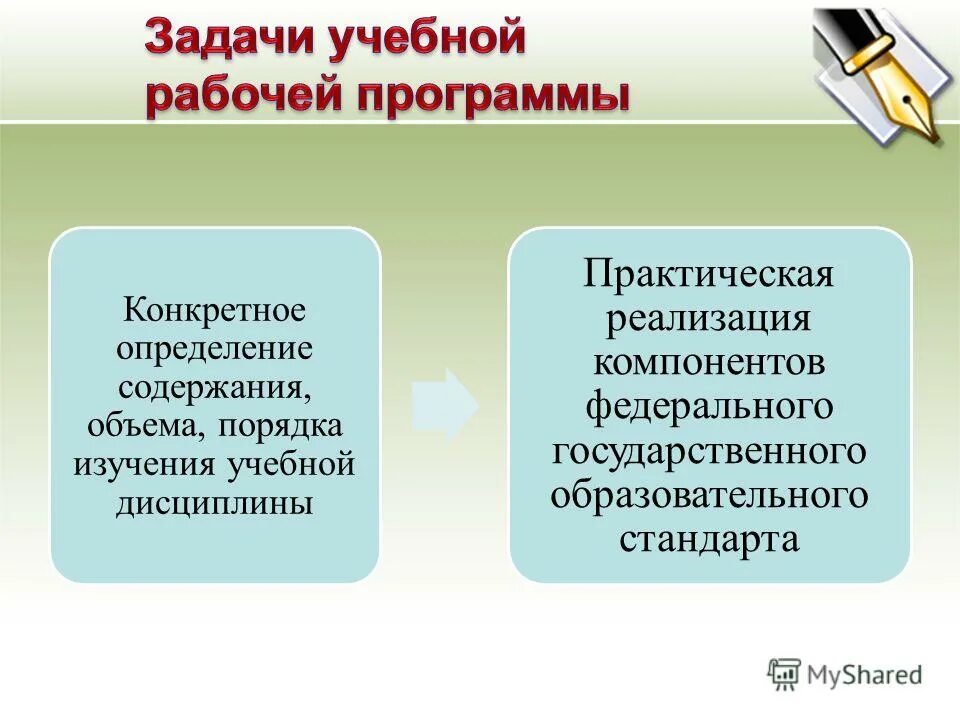 Задачи учебной рабочей программы

Конкретное определение содержания, объема, порядка изучения учебной дисциплины

Практическая реализация компонентов федерального государственного образовательного стандарта

MyShared